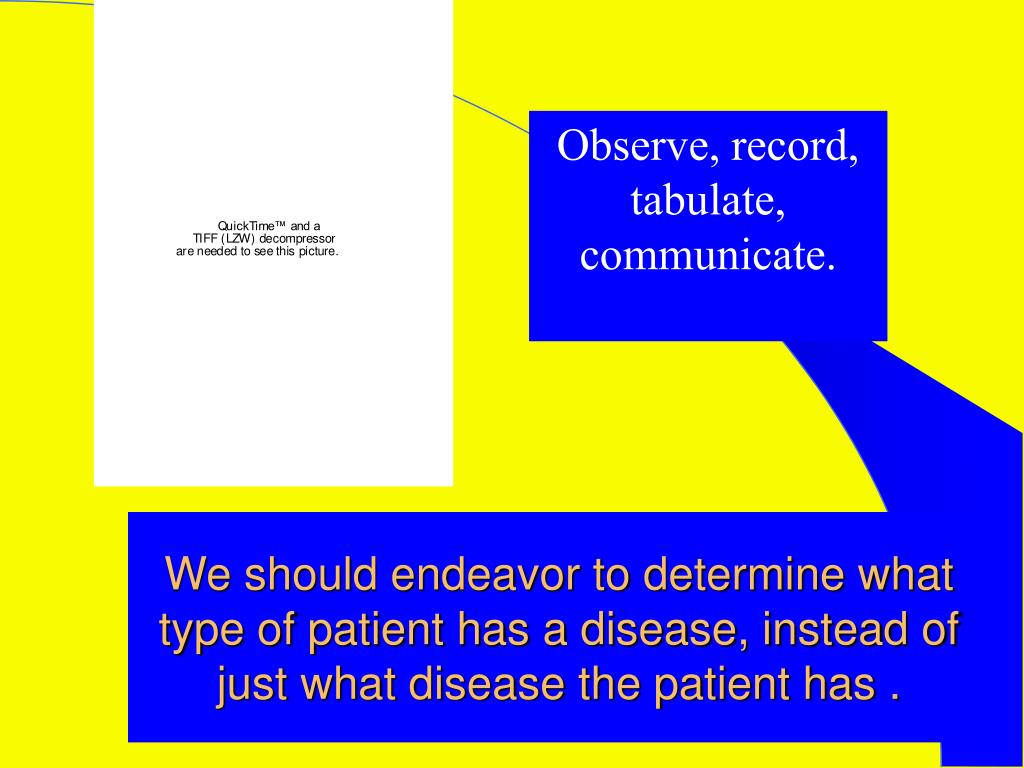 QuickTime™ and a
TIFF (LZW) decompressor
are needed to see this picture.

Observe, record, tabulate, communicate.

We should endeavor to determine what type of patient has a disease, instead of just what disease the patient has .